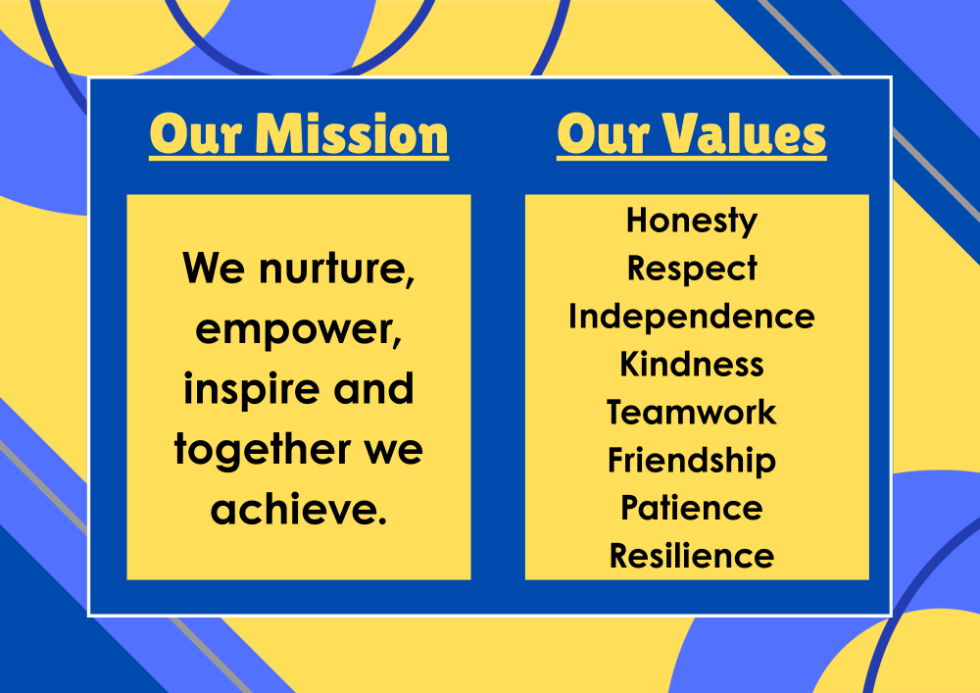 Our Mission

We nurture, empower, inspire and together we achieve.

Our Values

Honesty
Respect
Independence
Kindness
Teamwork
Friendship
Patience
Resilience